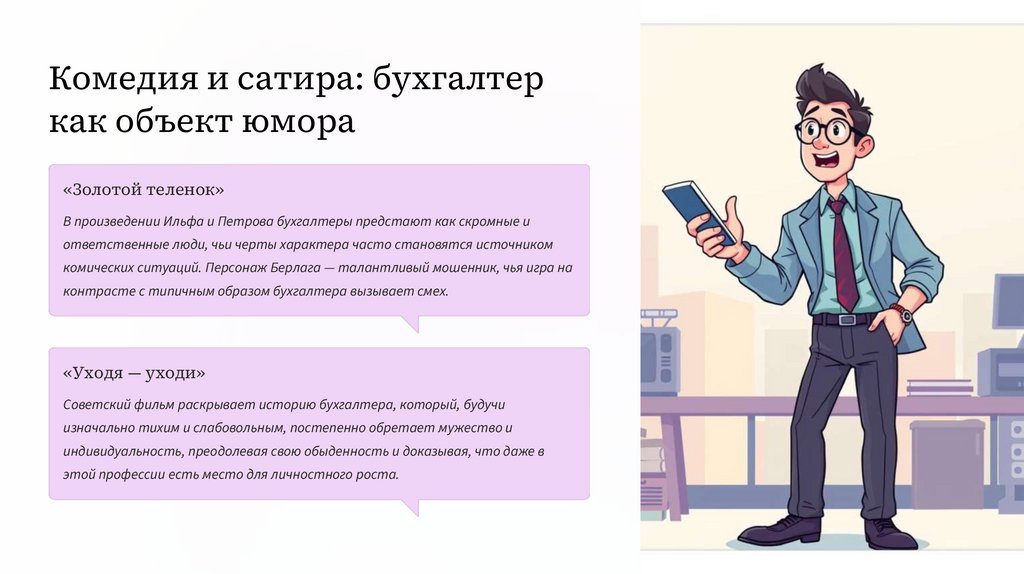 Комедия и сатира: бухгалтер как объект юмора

«Золотой теленок»

В произведении Ильфа и Петрова бухгалтеры предстают как скромные и ответственные люди, чьи черты характера часто становятся источником комических ситуаций. Персонаж Берлага — талантливый мошенник, чья игра на контрасте с типичным образом бухгалтера вызывает смех.

«Уходя — уходи»

Советский фильм раскрывает историю бухгалтера, который, будучи изначально тихим и слабовольным, постепенно обретает мужество и индивидуальность, преодолевая свою обыденность и доказывая, что даже в этой профессии есть место для личностного роста.